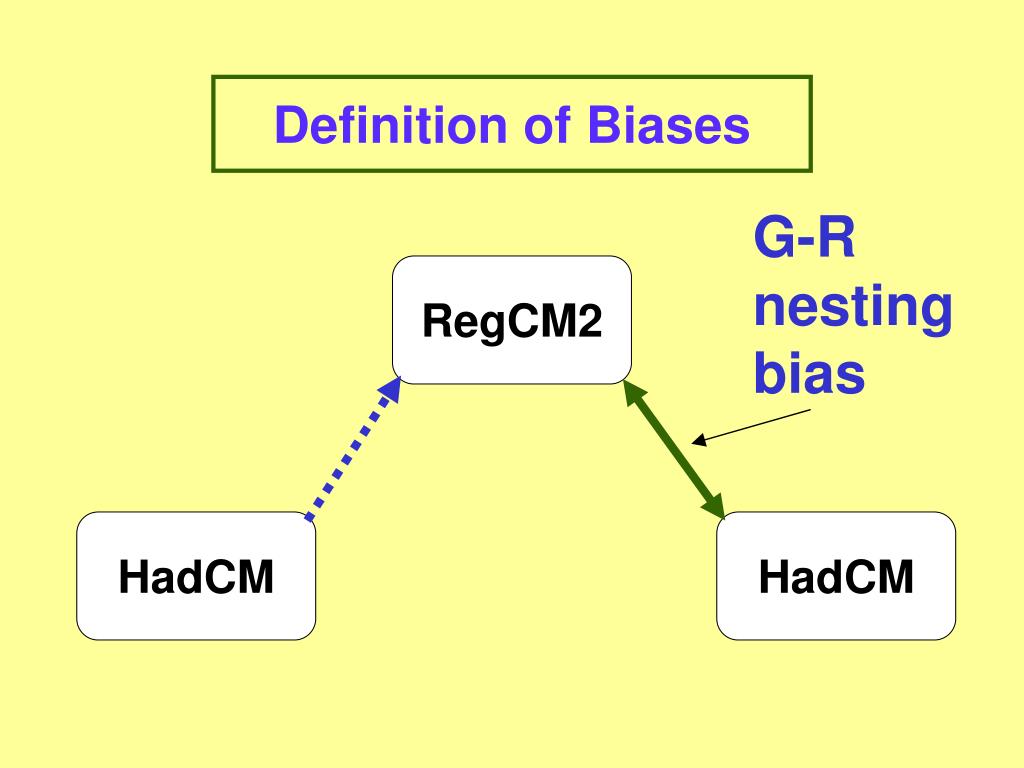 Definition of Biases

G-R nesting bias

RegCM2

HadCM

HadCM